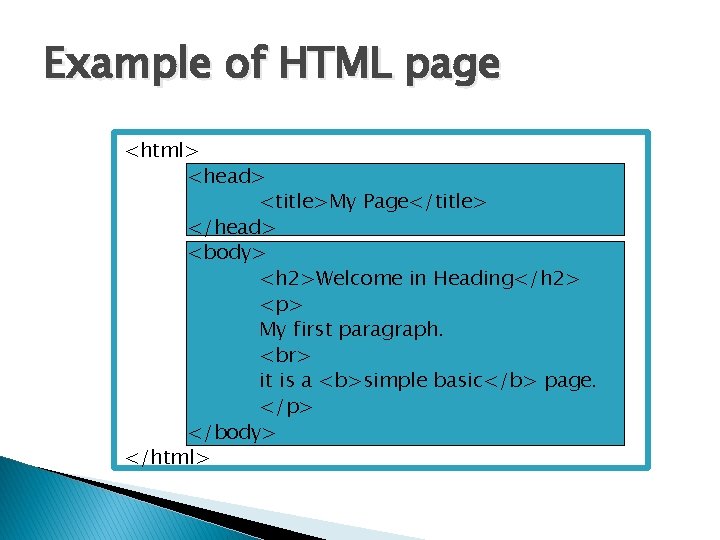 Example of HTML page

<html>
<head>
<title>My Page</title>
</head>
<body>
<h2>Welcome in Heading</h2>
<p>
My first paragraph.
<br>
it is a <b>simple basic</b> page.
</p>
</body>
</html>